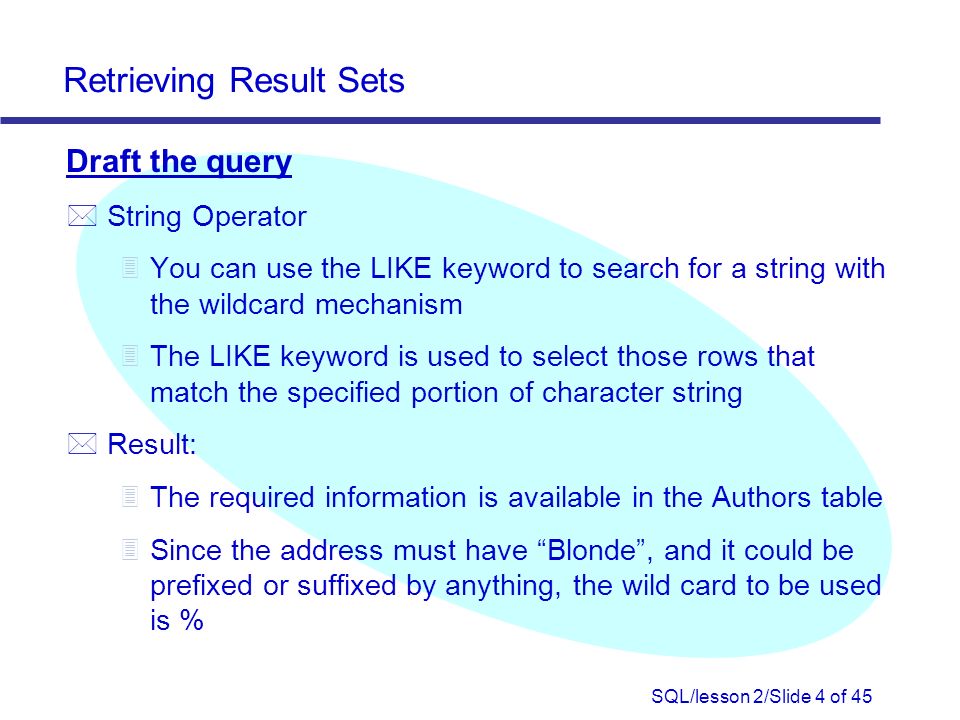 Retrieving Result Sets

Draft the query

String Operator

You can use the LIKE keyword to search for a string with the wildcard mechanism

The LIKE keyword is used to select those rows that match the specified portion of character string

Result:

The required information is available in the Authors table

Since the address must have “Blonde”, and it could be prefixed or suffixed by anything, the wild card to be used is %

SQL/lesson 2/Slide 4 of 45